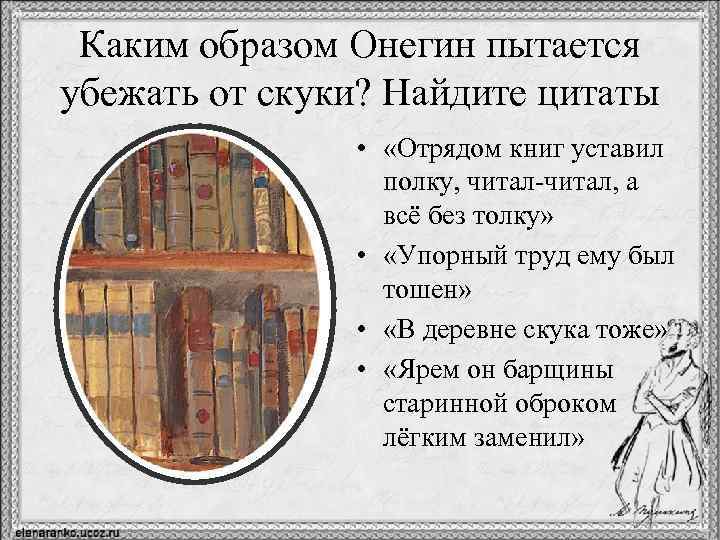 Каким образом Онегин пытается убежать от скуки? Найдите цитаты

• «Отрядом книг уставил полку, читал-читал, а всё без толку»
• «Упорный труд ему был тошен»
• «В деревне скука тоже»
• «Ярем он барщины старинной оброком лёгким заменил»

elenaranko.ucoz.ru